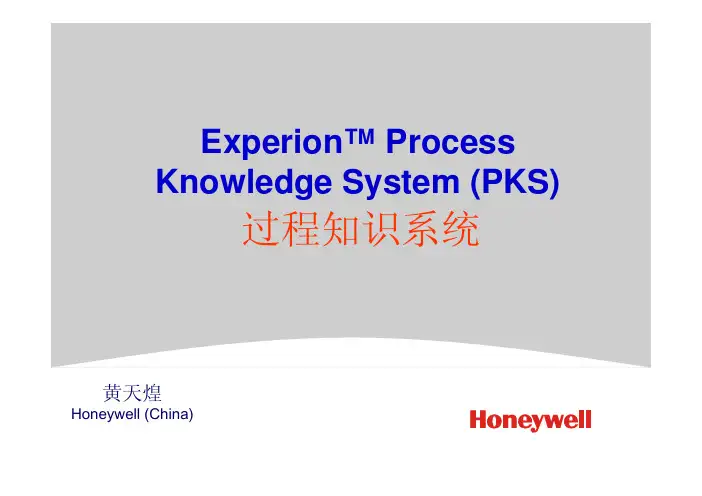 Experion™ Process Knowledge System (PKS)
过程知识系统

黄天煌
Honeywell (China)

Honeywell